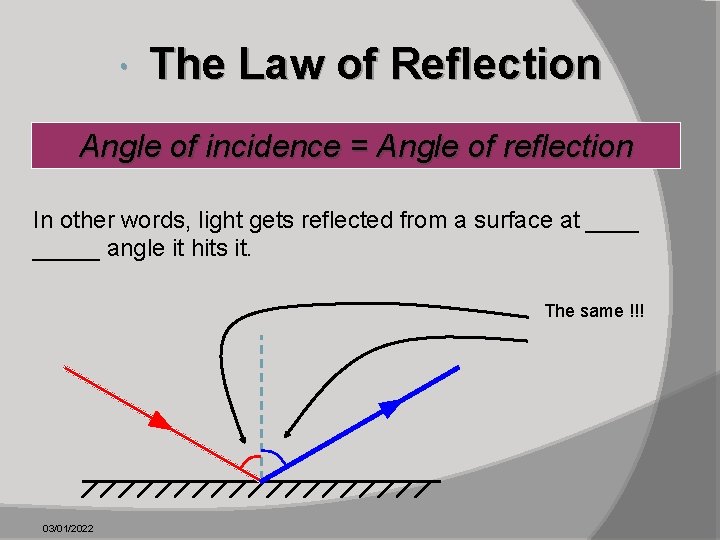 • The Law of Reflection

Angle of incidence = Angle of reflection

In other words, light gets reflected from a surface at ____ _____ angle it hits it.

The same !!!

03/01/2022